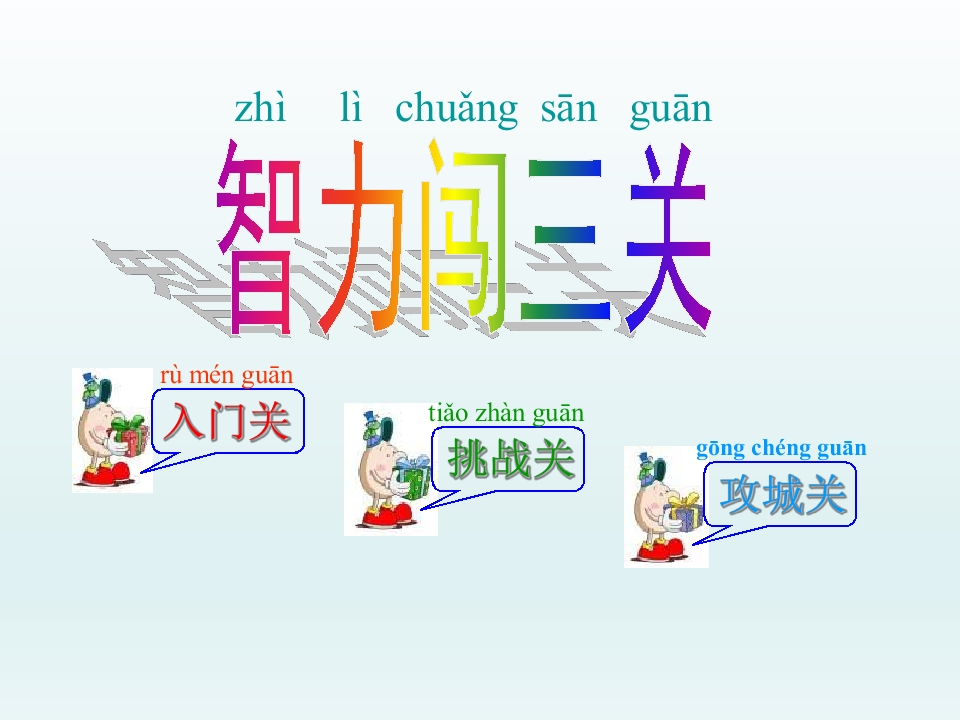 zhì lì chuǎng sān guān
智力闯三关

rù mén guān
入门关

tiǎo zhàn guān
挑战关

gōng chéng guān
攻城关